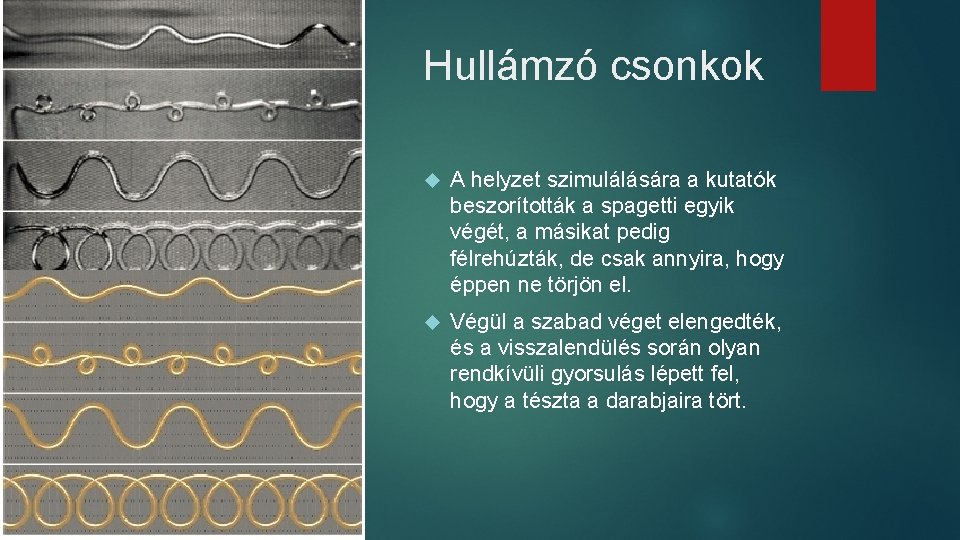 Hullámzó csonkok

A helyzet szimulálására a kutatók beszorították a spagetti egyik végét, a másikat pedig félrehúzták, de csak annyira, hogy éppen ne törjön el.

Végül a szabad véget elengedték, és a visszalendülés során olyan rendkívüli gyorsulás lépett fel, hogy a tészta a darabjaira tört.